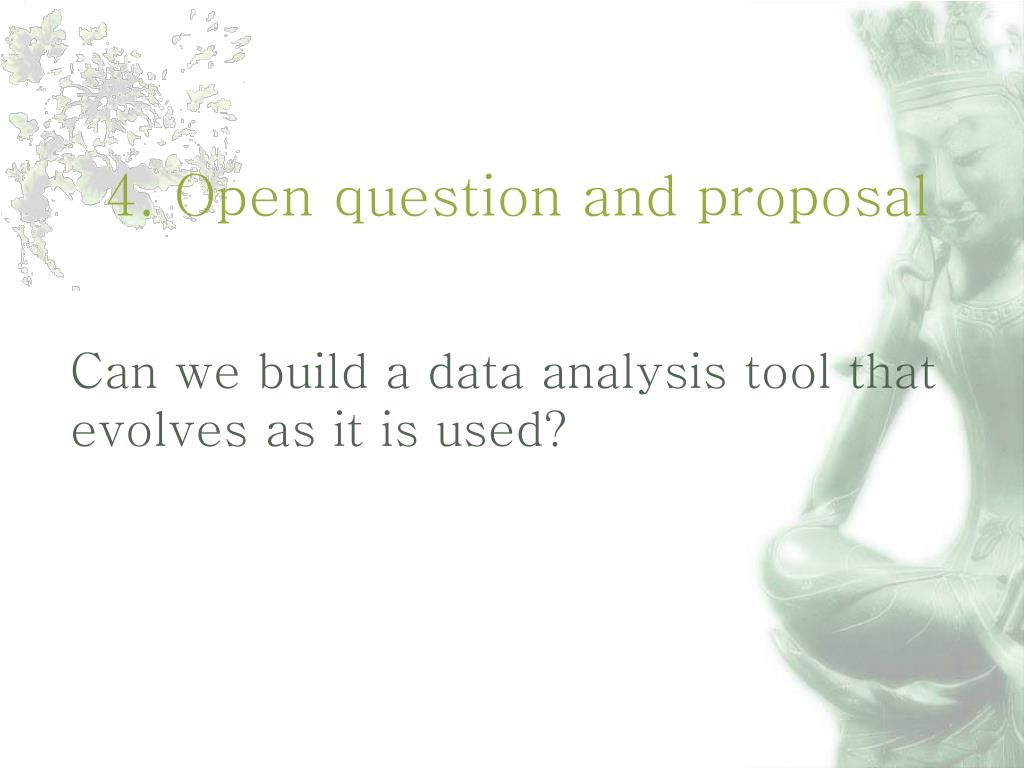 4. Open question and proposal

Can we build a data analysis tool that evolves as it is used?